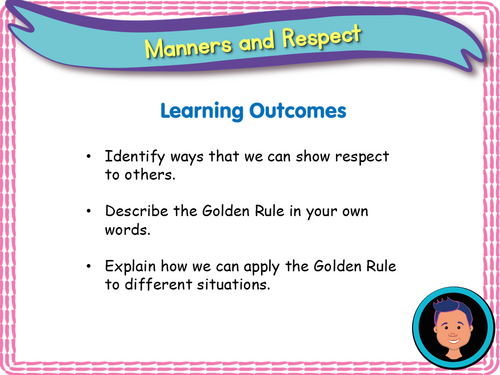 Manners and Respect

Learning Outcomes

• Identify ways that we can show respect to others.

• Describe the Golden Rule in your own words.

• Explain how we can apply the Golden Rule to different situations.